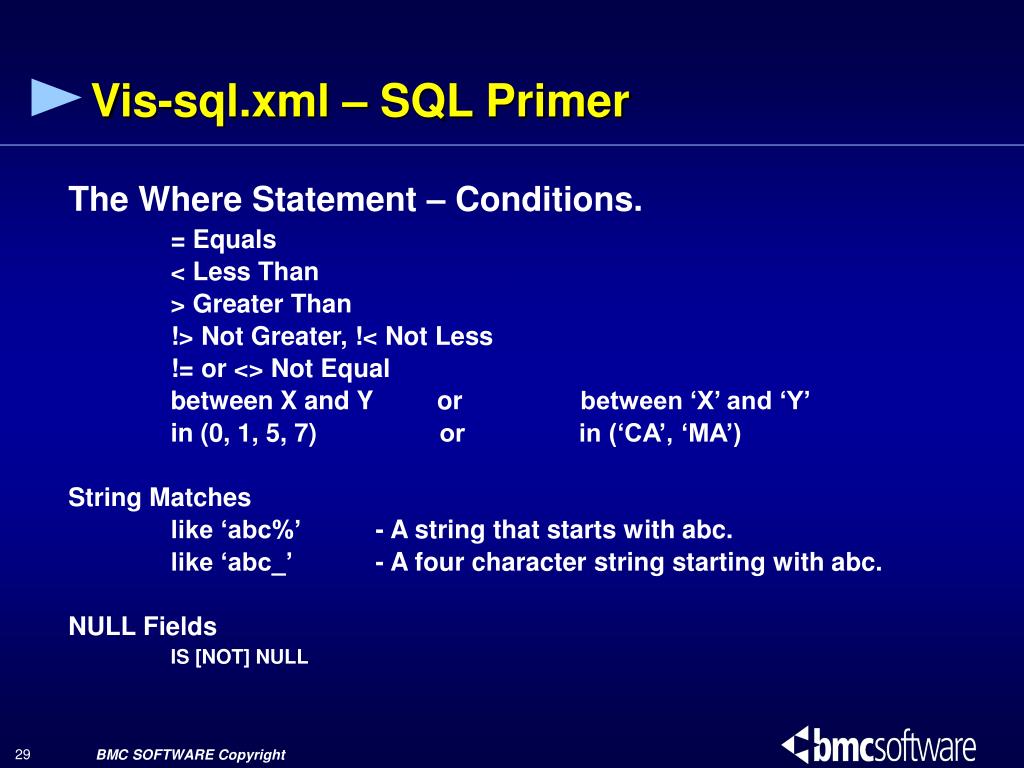 Vis-sql.xml – SQL Primer

The Where Statement – Conditions.

= Equals
< Less Than
> Greater Than
!> Not Greater, !< Not Less
!= or <> Not Equal
between X and Y or between ‘X’ and ‘Y’
in (0, 1, 5, 7) or in (‘CA’, ‘MA’)

String Matches

like ‘abc%’ - A string that starts with abc.
like ‘abc_’ - A four character string starting with abc.

NULL Fields

IS [NOT] NULL

29

BMC SOFTWARE Copyright

bmcsoftware